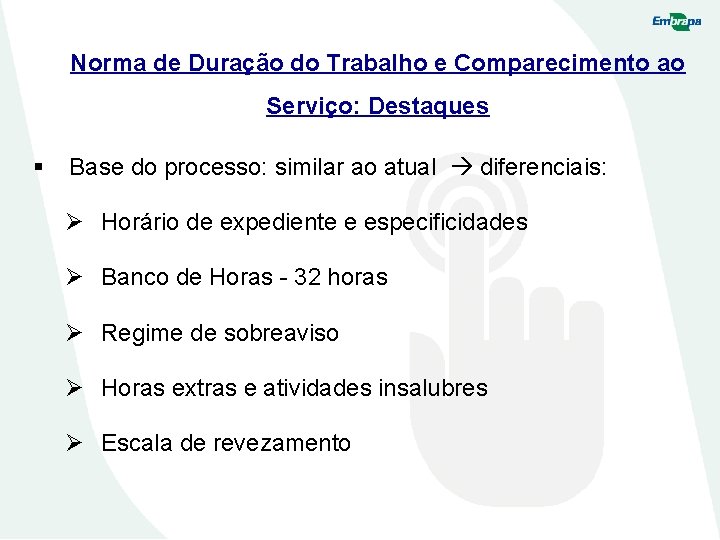 Embrapa

Norma de Duração do Trabalho e Comparecimento ao Serviço: Destaques

▪ Base do processo: similar ao atual → diferenciais:

➢ Horário de expediente e especificidades

➢ Banco de Horas - 32 horas

➢ Regime de sobreaviso

➢ Horas extras e atividades insalubres

➢ Escala de revezamento